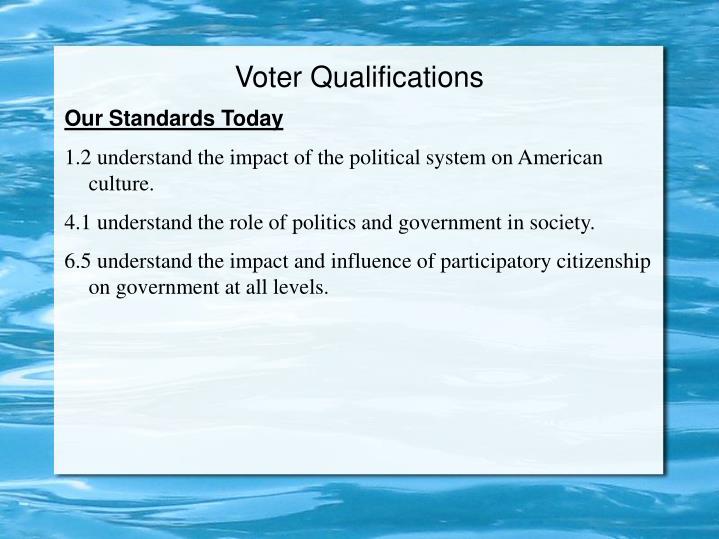 Voter Qualifications

Our Standards Today

1.2 understand the impact of the political system on American culture.

4.1 understand the role of politics and government in society.

6.5 understand the impact and influence of participatory citizenship on government at all levels.